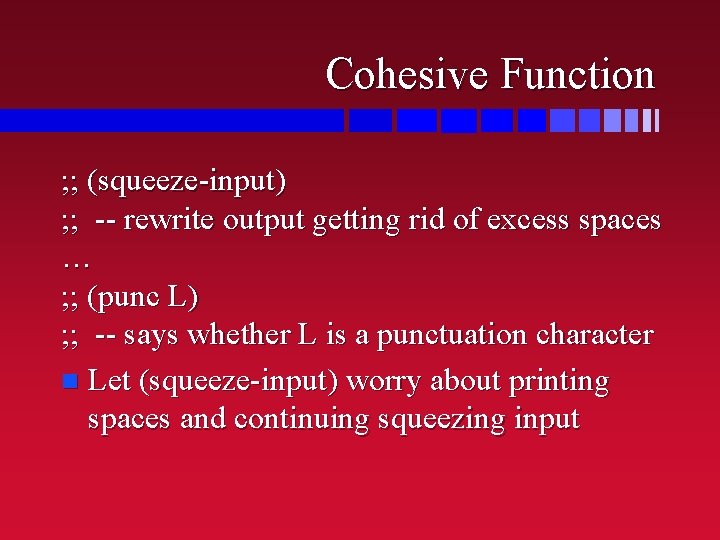 Cohesive Function

;; (squeeze-input)
;; -- rewrite output getting rid of excess spaces
…
;; (punc L)
;; -- says whether L is a punctuation character

Let (squeeze-input) worry about printing spaces and continuing squeezing input